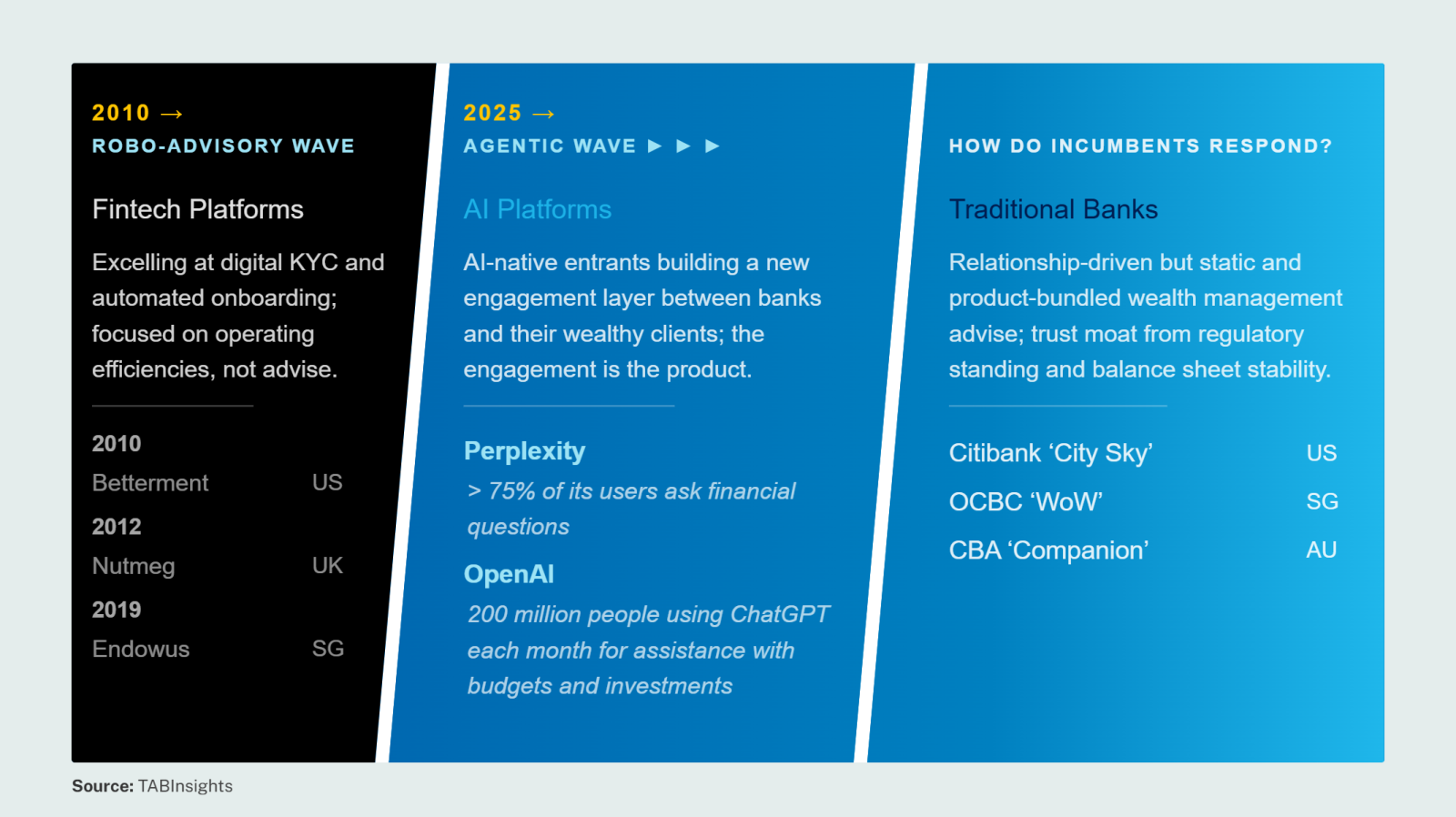 2010 →
ROBO-ADVISORY WAVE

Fintech Platforms

Excelling at digital KYC and automated onboarding; focused on operating efficiencies, not advise.

2010
Betterment US
2012
Nutmeg UK
2019
Endowus SG

2025 →
AGENTIC WAVE ▶ ▶ ▶

AI Platforms

AI-native entrants building a new engagement layer between banks and their wealthy clients; the engagement is the product.

Perplexity
> 75% of its users ask financial questions

OpenAI
200 million people using ChatGPT each month for assistance with budgets and investments

HOW DO INCUMBENTS RESPOND?

Traditional Banks

Relationship-driven but static and product-bundled wealth management advise; trust moat from regulatory standing and balance sheet stability.

Citibank ‘City Sky’ US
OCBC ‘WoW’ SG
CBA ‘Companion’ AU

Source: TABInsights